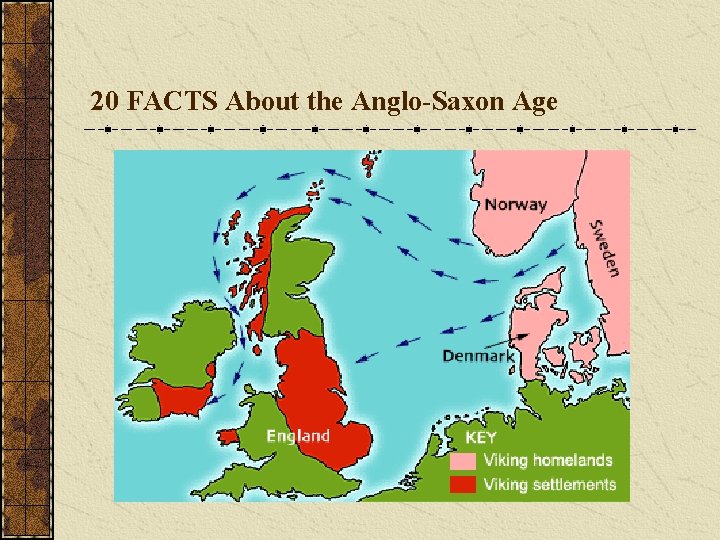 20 FACTS About the Anglo-Saxon Age

Norway

Sweden

Denmark

England

KEY
Viking homelands
Viking settlements